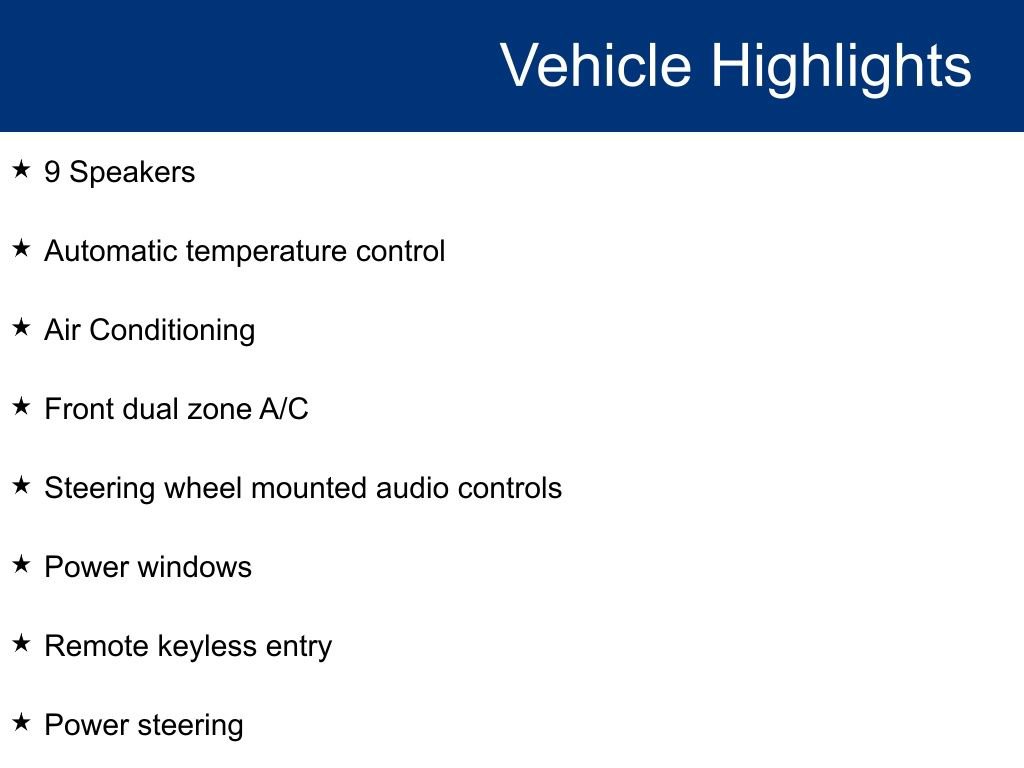 Vehicle Highlights

★ 9 Speakers

★ Automatic temperature control

★ Air Conditioning

★ Front dual zone A/C

★ Steering wheel mounted audio controls

★ Power windows

★ Remote keyless entry

★ Power steering